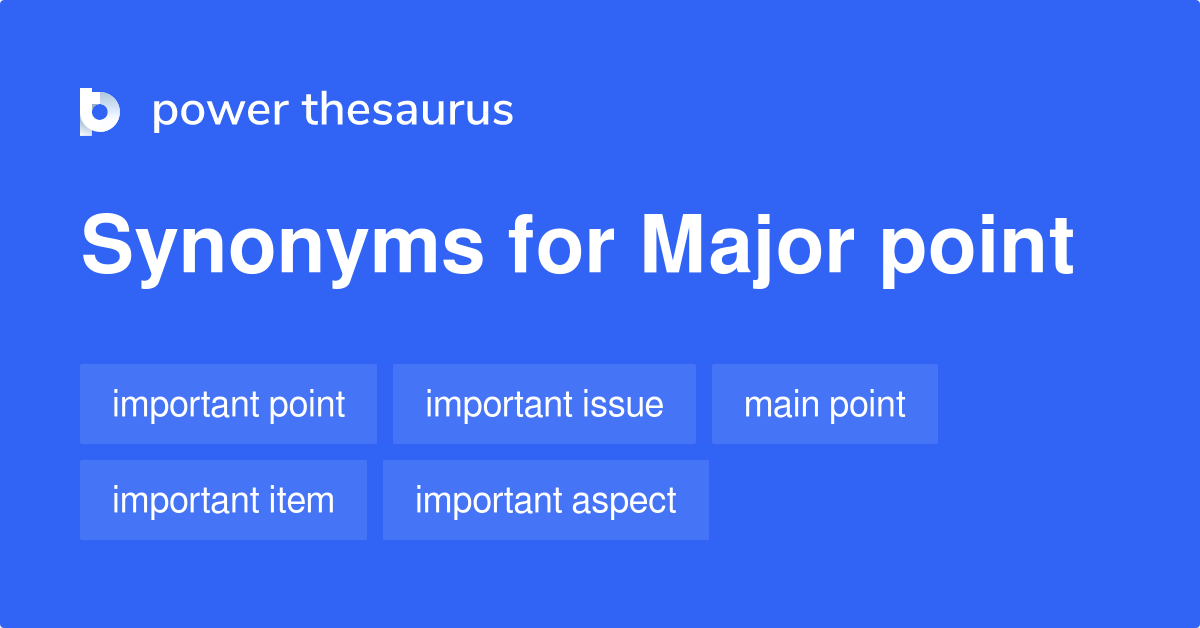 power thesaurus

Synonyms for Major point

important point
important issue
main point
important item
important aspect